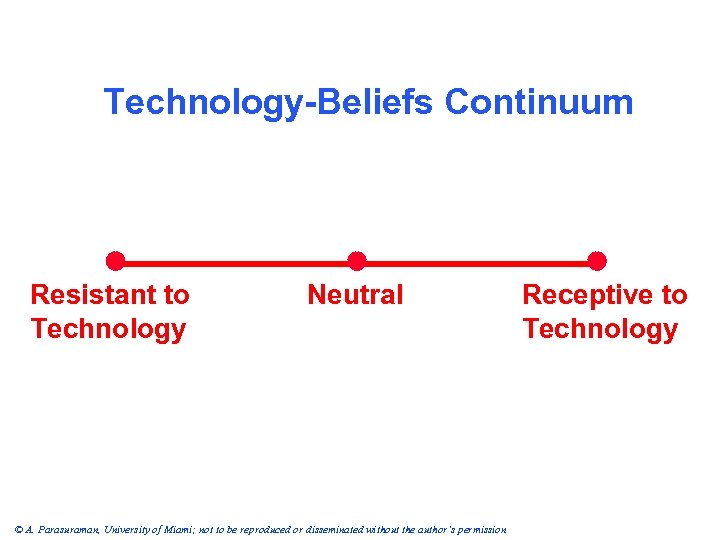 Technology-Beliefs Continuum

Resistant to Technology

Neutral

Receptive to Technology

© A. Parasuraman, University of Miami; not to be reproduced or disseminated without the author's permission